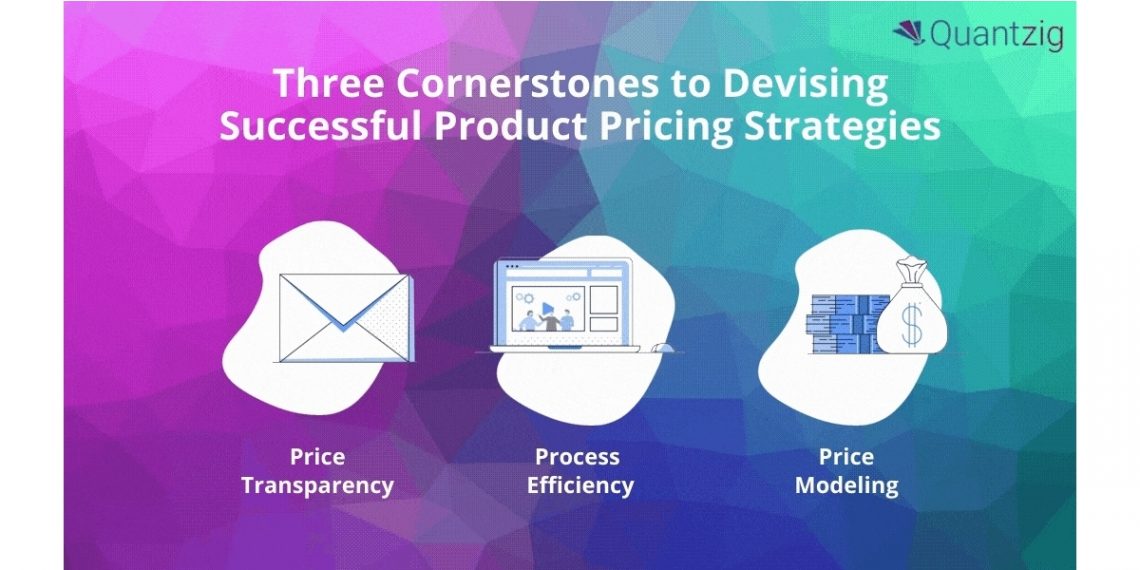 Quantzig

Three Cornerstones to Devising Successful Product Pricing Strategies

$

Price Transparency

Process Efficiency

Price Modeling